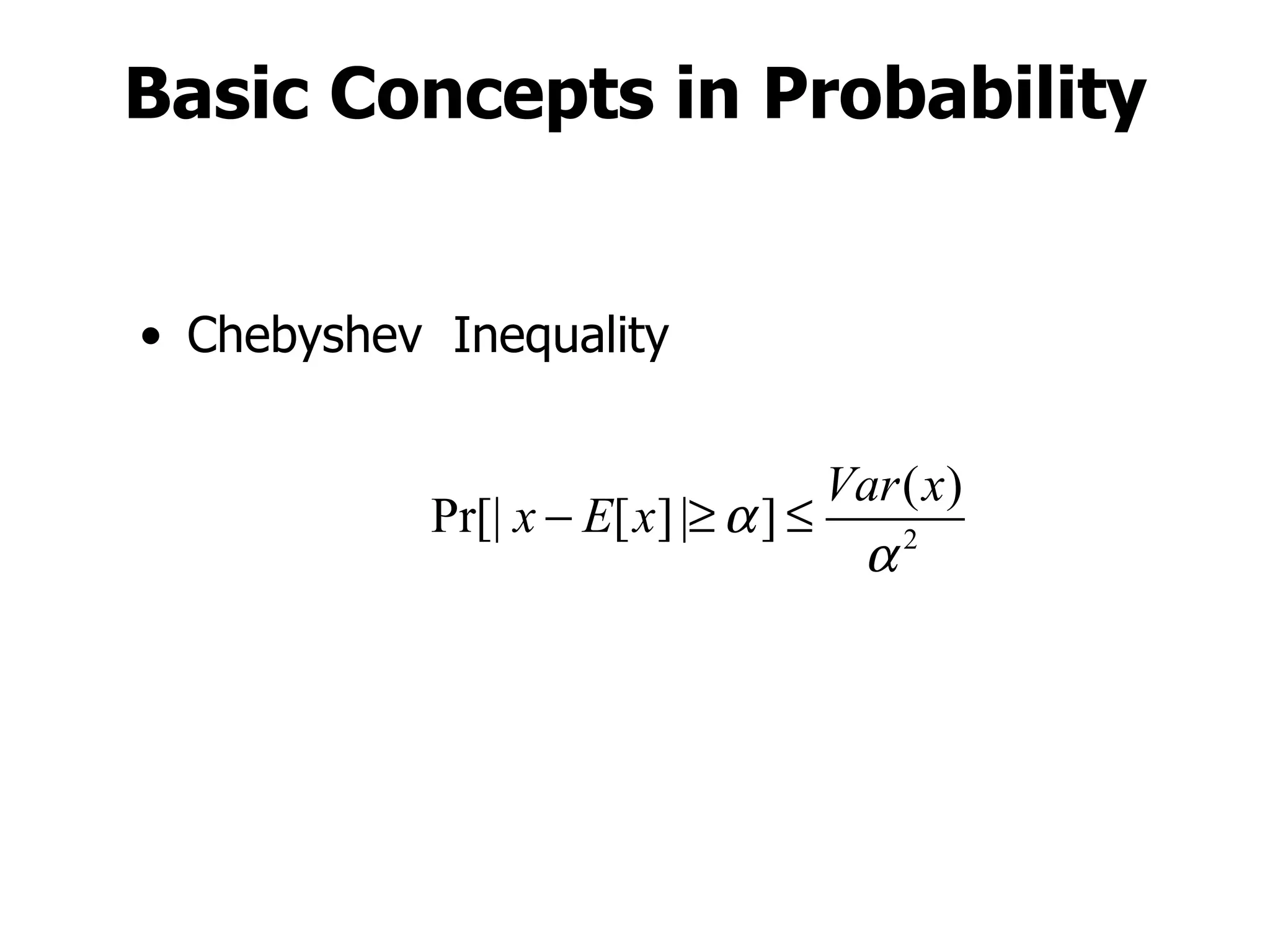 Basic Concepts in Probability

• Chebyshev Inequality

$\Pr[|x - E[x]| \geq \alpha] \leq \frac{Var(x)}{\alpha^2}$